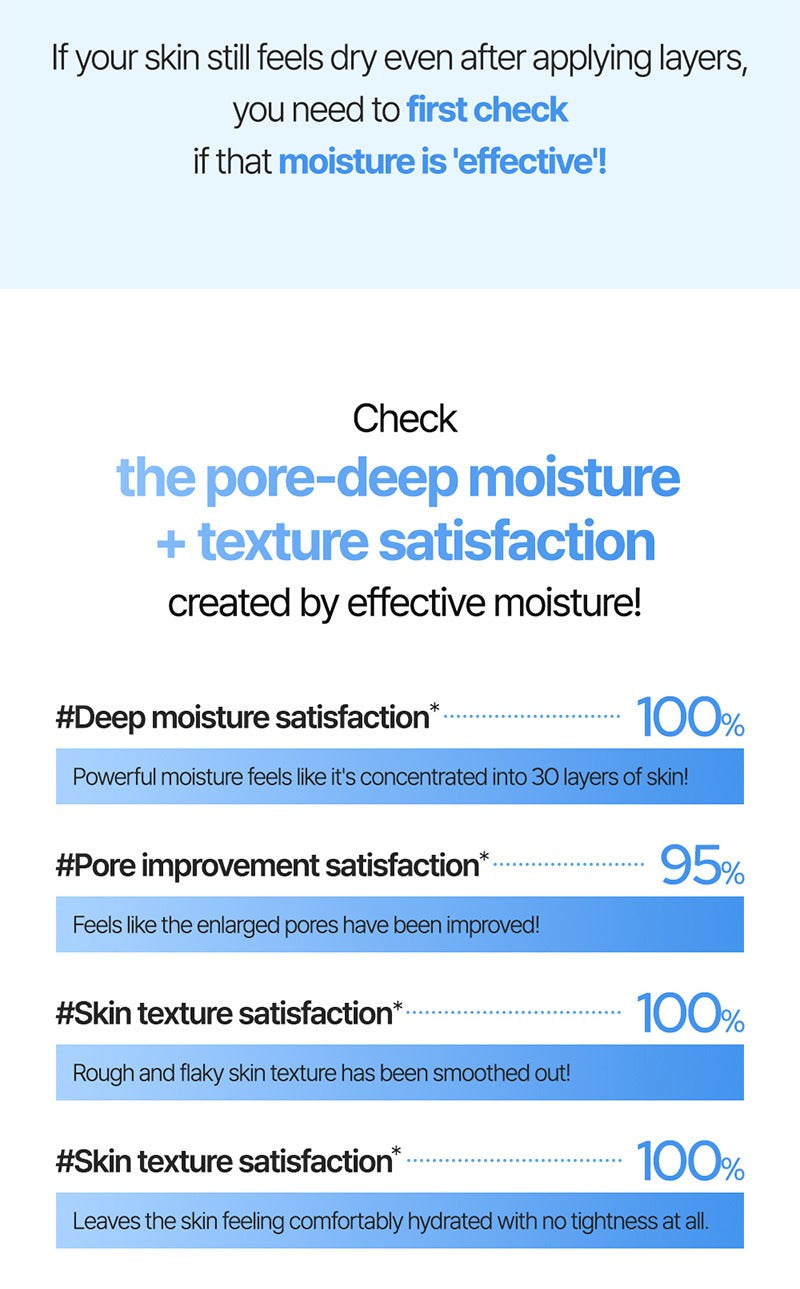 If your skin still feels dry even after applying layers, you need to first check if that moisture is 'effective'!

Check
the pore-deep moisture
+ texture satisfaction
created by effective moisture!

#Deep moisture satisfaction* 100%
Powerful moisture feels like it's concentrated into 30 layers of skin!

#Pore improvement satisfaction* 95%
Feels like the enlarged pores have been improved!

#Skin texture satisfaction* 100%
Rough and flaky skin texture has been smoothed out!

#Skin texture satisfaction* 100%
Leaves the skin feeling comfortably hydrated with no tightness at all.